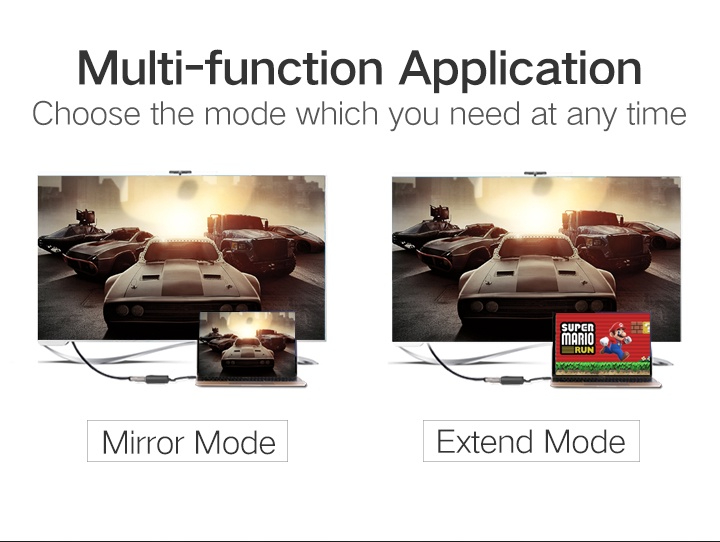 Multi-function Application
Choose the mode which you need at any time

SUPER MARIO RUN

Mirror Mode

Extend Mode